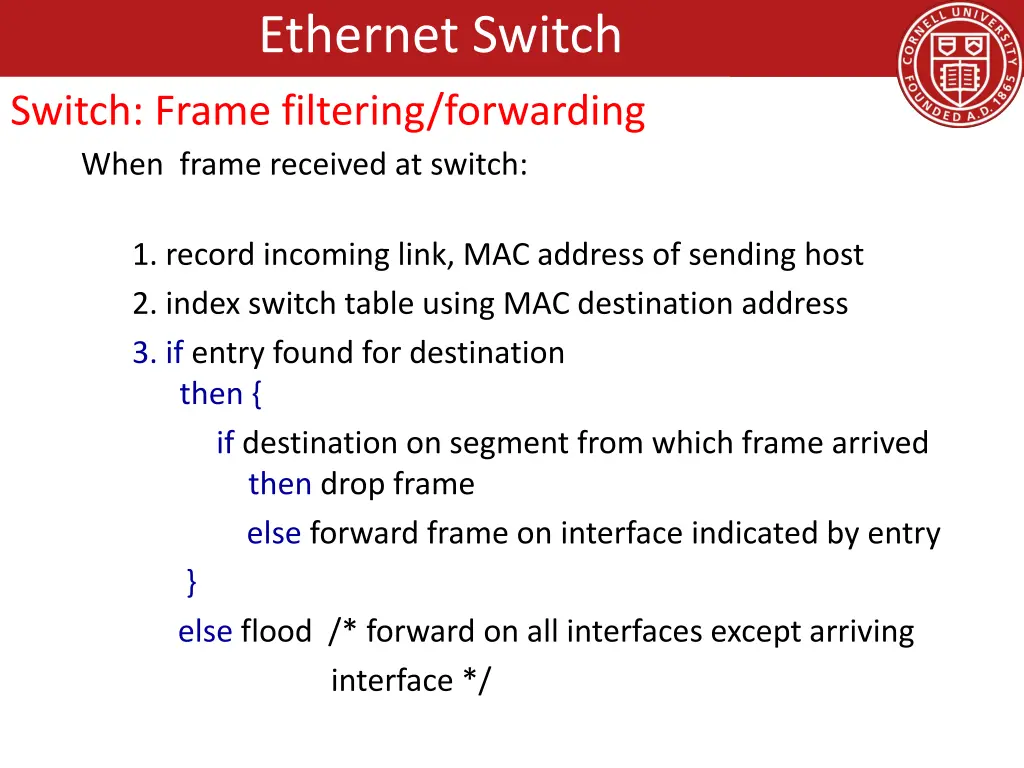 Ethernet Switch

CORNELL UNIVERSITY FOUNDED A.D. 1865

Switch: Frame filtering/forwarding

When frame received at switch:

1. record incoming link, MAC address of sending host
2. index switch table using MAC destination address
3. if entry found for destination
then {
if destination on segment from which frame arrived
then drop frame
else forward frame on interface indicated by entry
}
else flood /* forward on all interfaces except arriving interface */